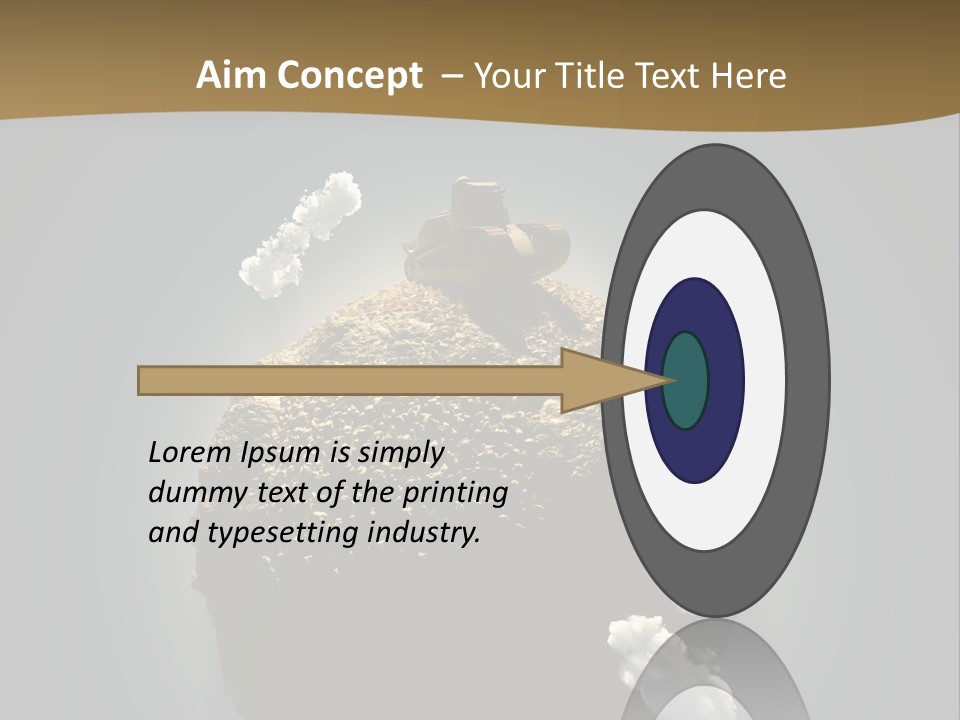 Aim Concept – Your Title Text Here

Lorem Ipsum is simply dummy text of the printing and typesetting industry.